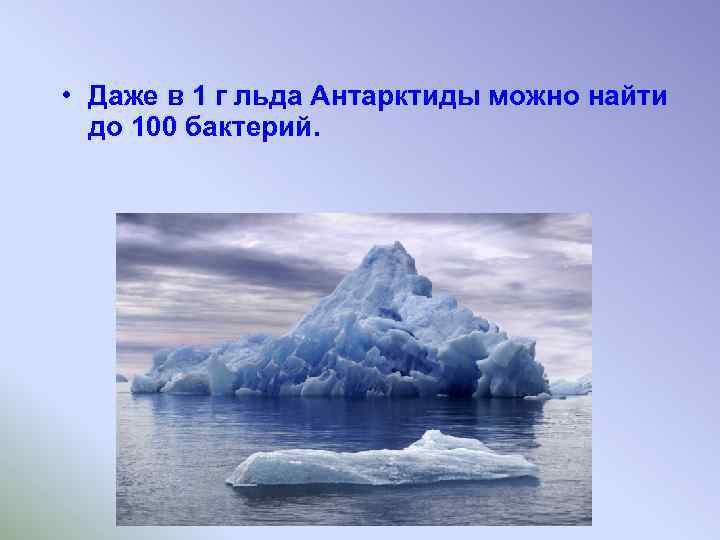 • Даже в 1 г льда Антарктиды можно найти до 100 бактерий.